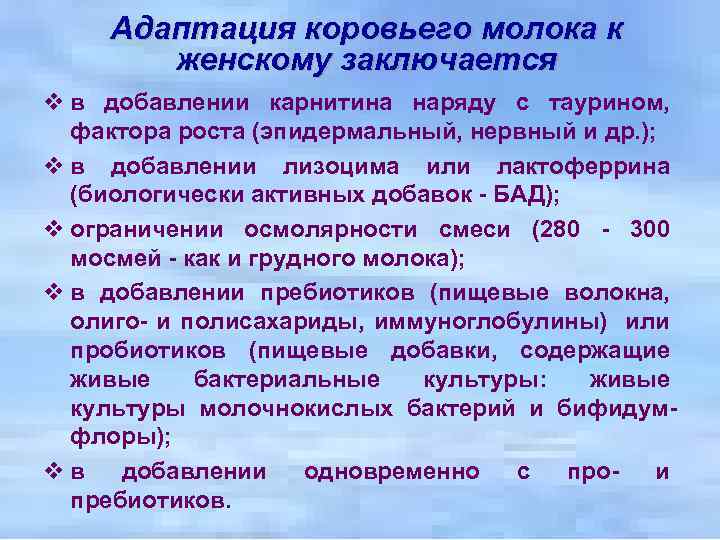 Адаптация коровьего молока к женскому заключается

❖ в добавлении карнитина наряду с таурином, фактора роста (эпидермальный, нервный и др.);

❖ в добавлении лизоцима или лактоферрина (биологически активных добавок - БАД);

❖ ограничении осмолярности смеси (280 - 300 мосмей - как и грудного молока);

❖ в добавлении пребиотиков (пищевые волокна, олиго- и полисахариды, иммуноглобулины) или пробиотиков (пищевые добавки, содержащие живые бактериальные культуры: живые культуры молочнокислых бактерий и бифидум-флоры);

❖ в добавлении одновременно с про- и пребиотиков.